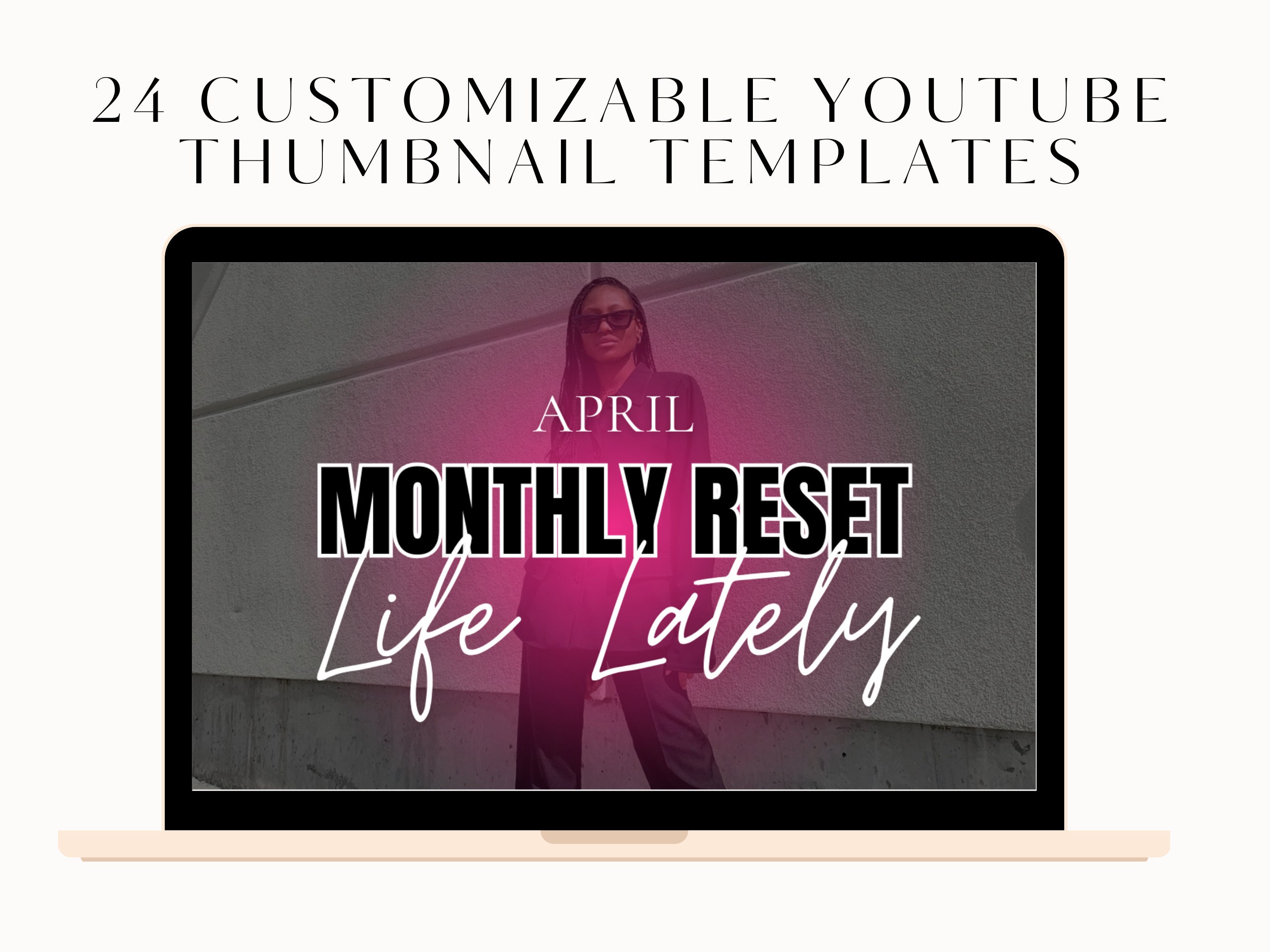 24 CUSTOMIZABLE YOUTUBE THUMBNAIL TEMPLATES

APRIL

MONTHLY RESET

Life Lately